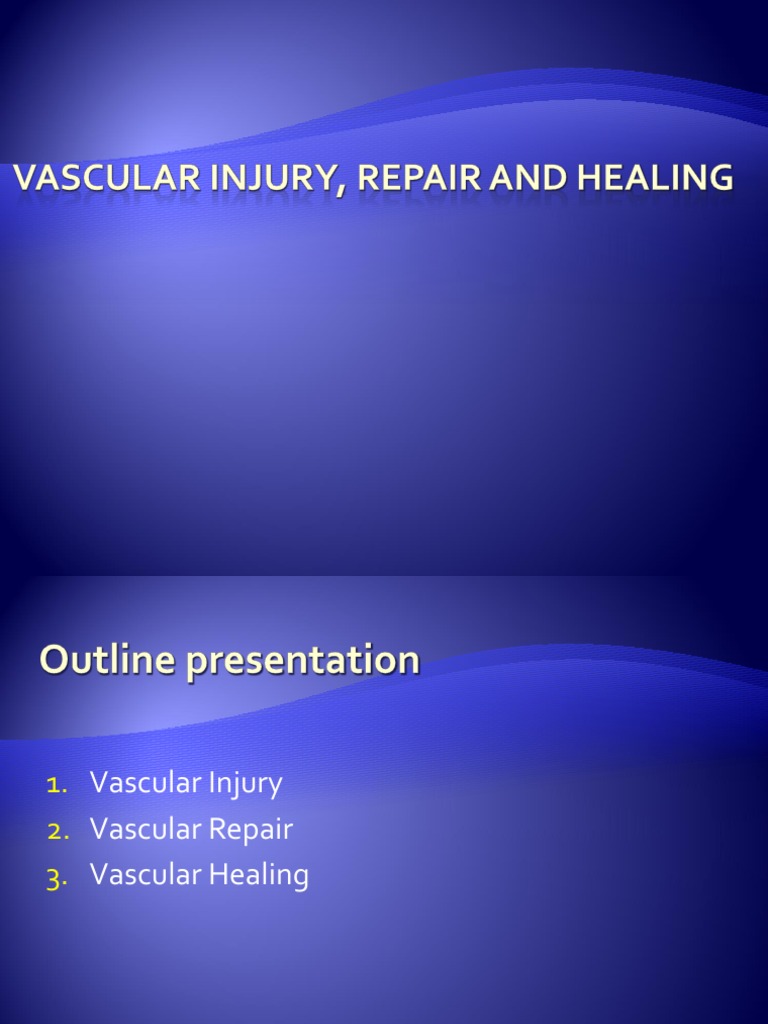 VASCULAR INJURY, REPAIR AND HEALING

Outline presentation

1. Vascular Injury
2. Vascular Repair
3. Vascular Healing